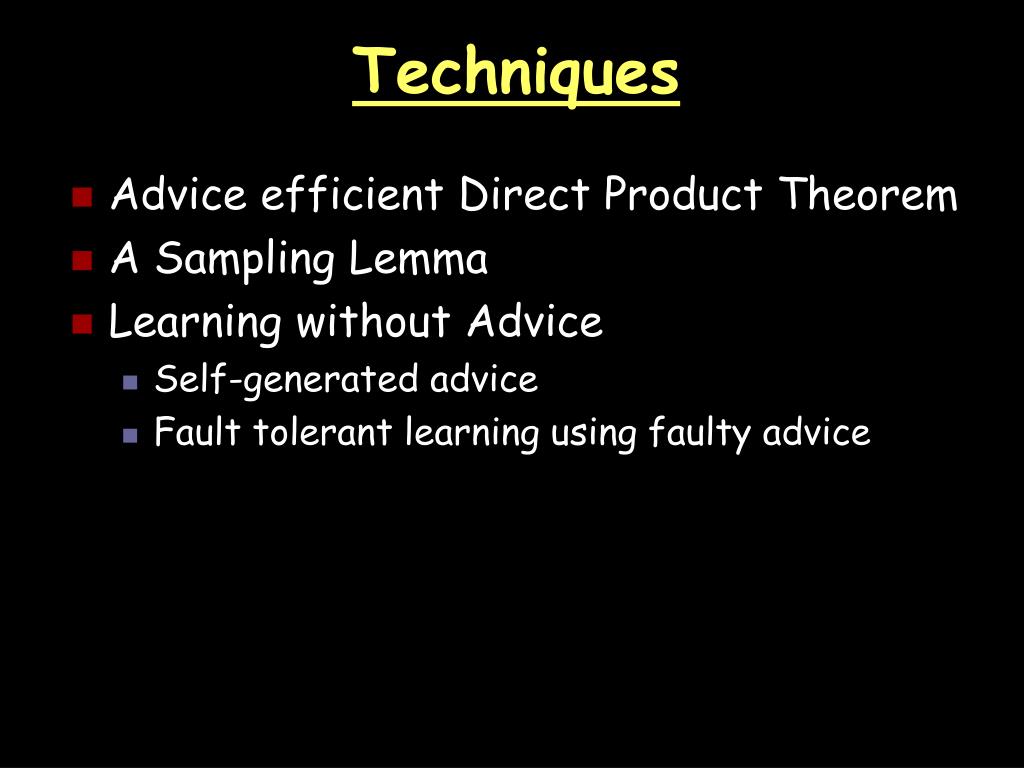 Techniques

Advice efficient Direct Product Theorem
A Sampling Lemma
Learning without Advice
Self-generated advice
Fault tolerant learning using faulty advice